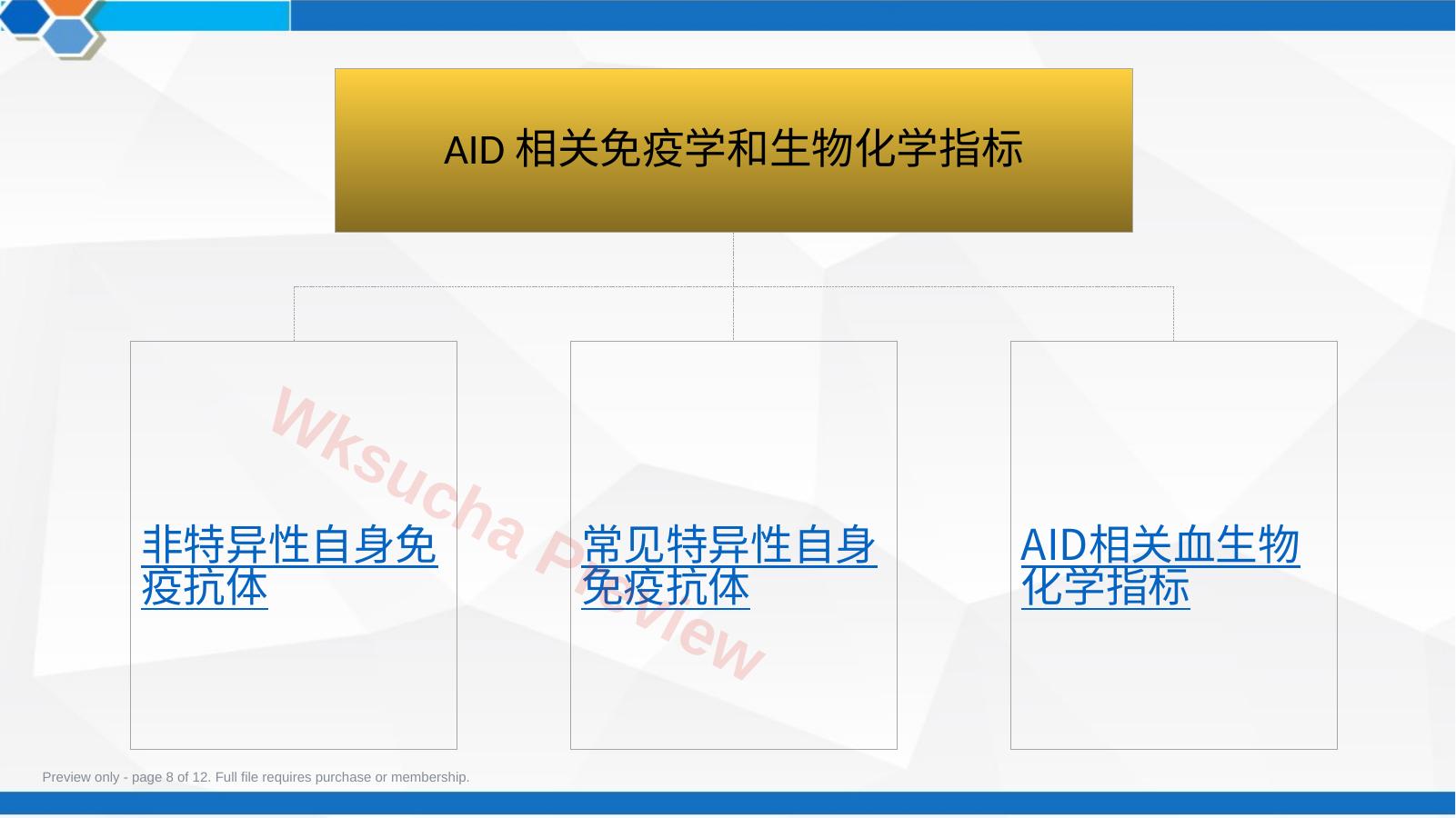 AID 相关免疫学和生物化学指标

非特异性自身免疫抗体

常见特异性自身免疫抗体

AID相关血生物化学指标

Wksucha Preview

Preview only - page 8 of 12. Full file requires purchase or membership.